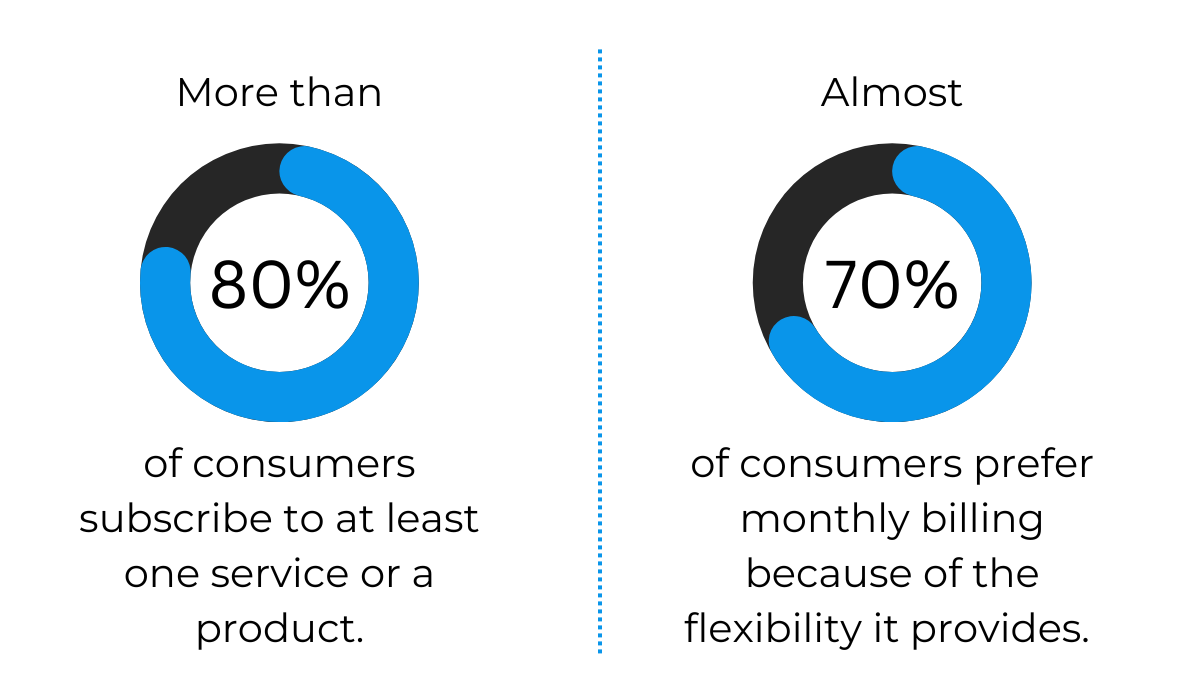 More than

80%

of consumers subscribe to at least one service or a product.

Almost

70%

of consumers prefer monthly billing because of the flexibility it provides.